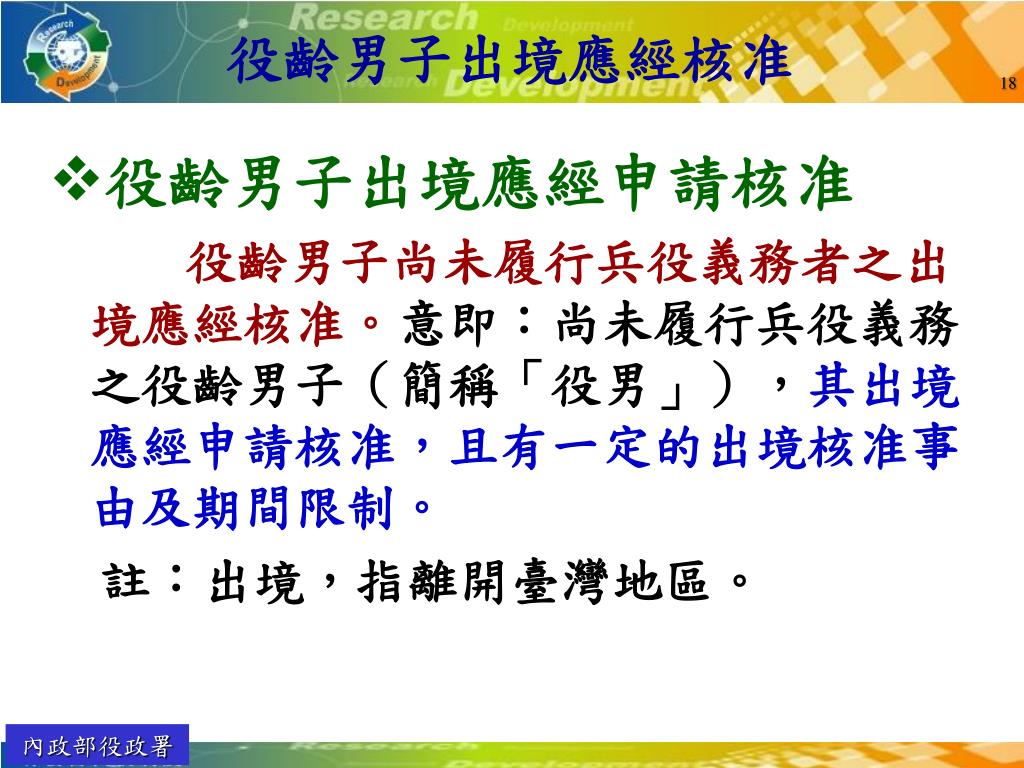 Research Development
Research Development

役齡男子出境應經核准

18

❖役齡男子出境應經申請核准

役齡男子尚未履行兵役義務者之出境應經核准。意即：尚未履行兵役義務之役齡男子（簡稱「役男」），其出境應經申請核准，且有一定的出境核准事由及期間限制。

註：出境，指離開臺灣地區。

內政部役政署